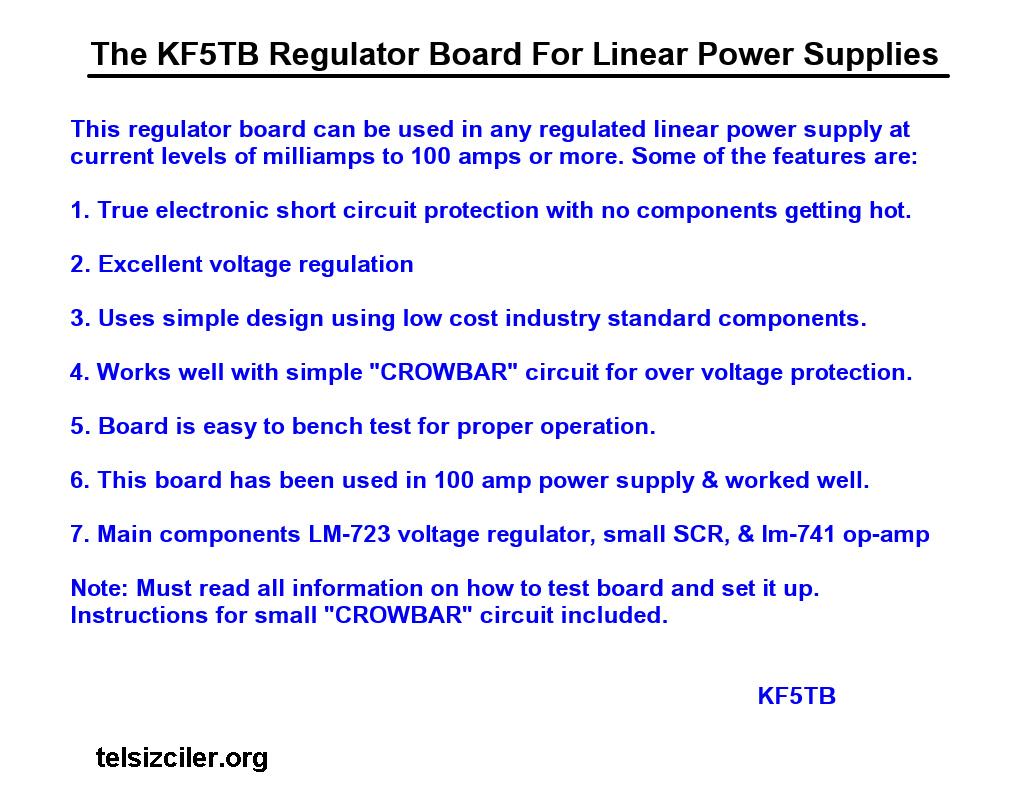 The KF5TB Regulator Board For Linear Power Supplies

This regulator board can be used in any regulated linear power supply at current levels of milliamps to 100 amps or more. Some of the features are:

1. True electronic short circuit protection with no components getting hot.

2. Excellent voltage regulation

3. Uses simple design using low cost industry standard components.

4. Works well with simple "CROWBAR" circuit for over voltage protection.

5. Board is easy to bench test for proper operation.

6. This board has been used in 100 amp power supply & worked well.

7. Main components LM-723 voltage regulator, small SCR, & lm-741 op-amp

Note: Must read all information on how to test board and set it up. Instructions for small "CROWBAR" circuit included.

KF5TB

telsizciler.org